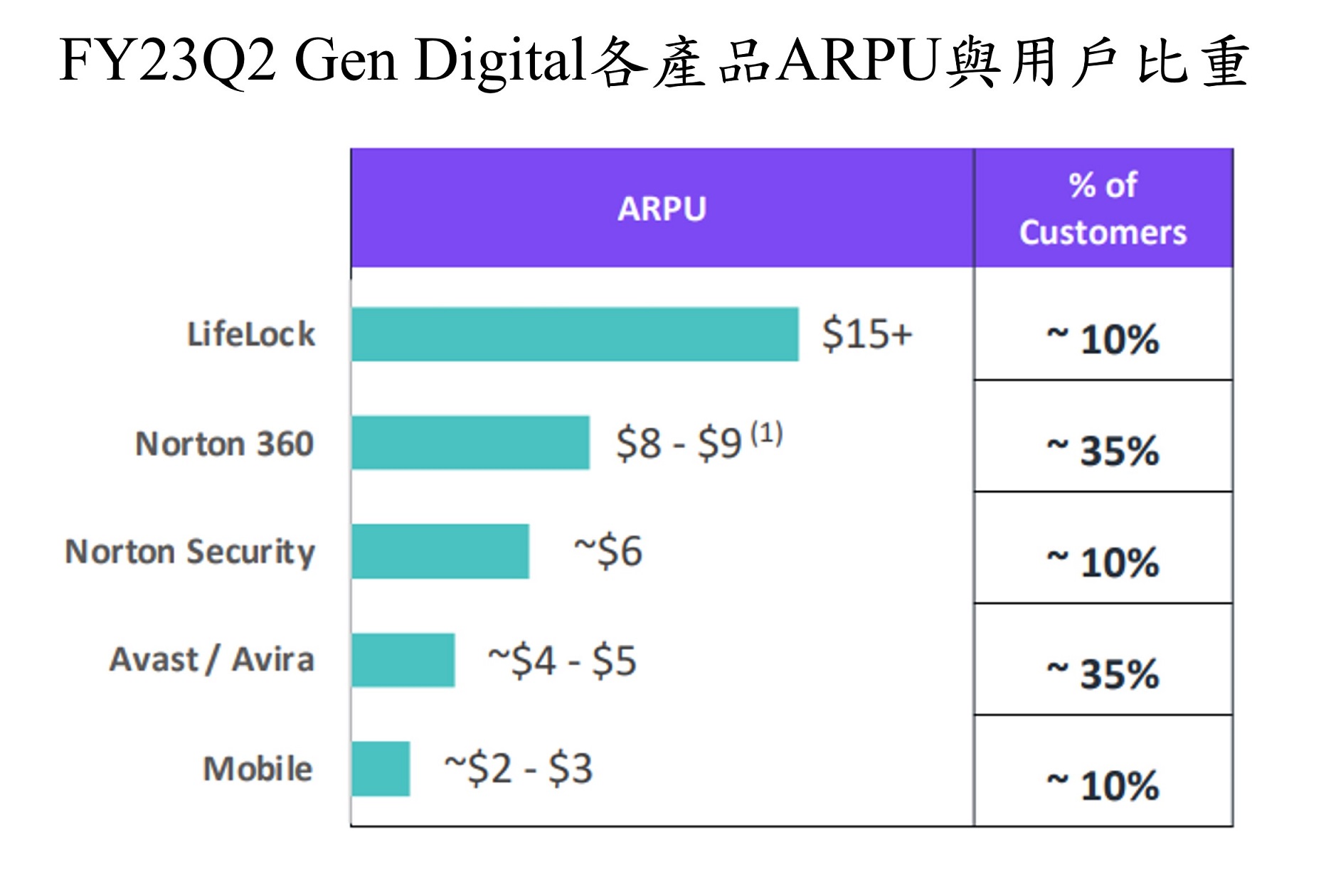 FY23Q2 Gen Digital各產品ARPU與用戶比重

| | ARPU | % of Customers |
|---|---|---|
| LifeLock | \$15+ | ~ 10% |
| Norton 360 | \$8 - \$9 $^{(1)}$ | ~ 35% |
| Norton Security | ~\$6 | ~ 10% |
| Avast / Avira | ~\$4 - \$5 | ~ 35% |
| Mobile | ~\$2 - \$3 | ~ 10% |